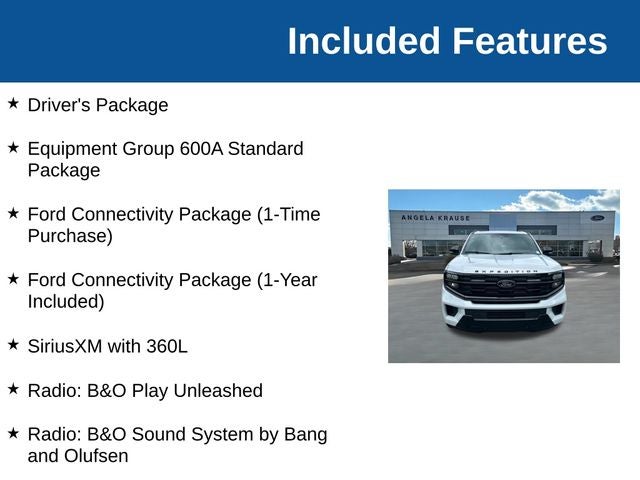 Included Features

★ Driver's Package

★ Equipment Group 600A Standard Package

★ Ford Connectivity Package (1-Time Purchase)

★ Ford Connectivity Package (1-Year Included)

★ SiriusXM with 360L

★ Radio: B&O Play Unleashed

★ Radio: B&O Sound System by Bang and Olufsen

ANGELA KRAUSE

Ford

EXPEDITION